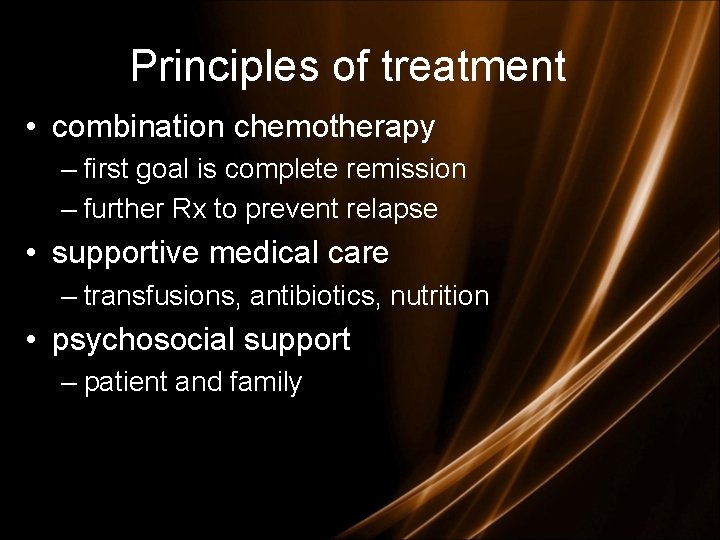 Principles of treatment

• combination chemotherapy
– first goal is complete remission
– further Rx to prevent relapse
• supportive medical care
– transfusions, antibiotics, nutrition
• psychosocial support
– patient and family